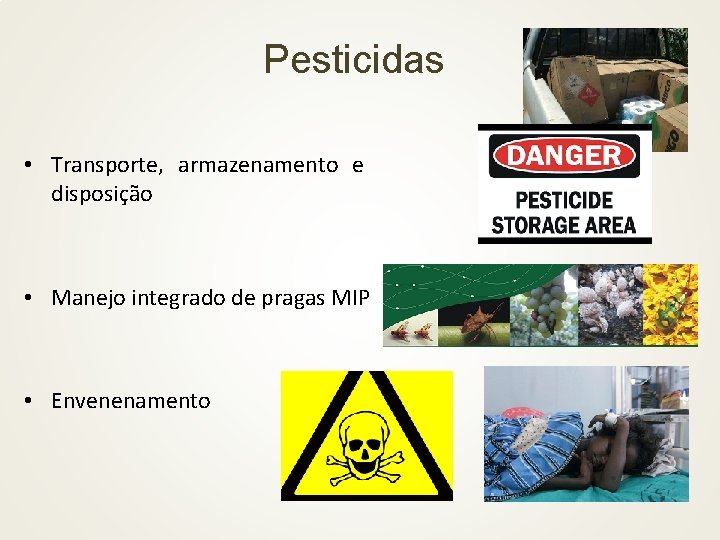 Pesticidas

• Transporte, armazenamento e disposição

DANGER
PESTICIDE
STORAGE AREA

• Manejo integrado de pragas MIP

• Envenenamento